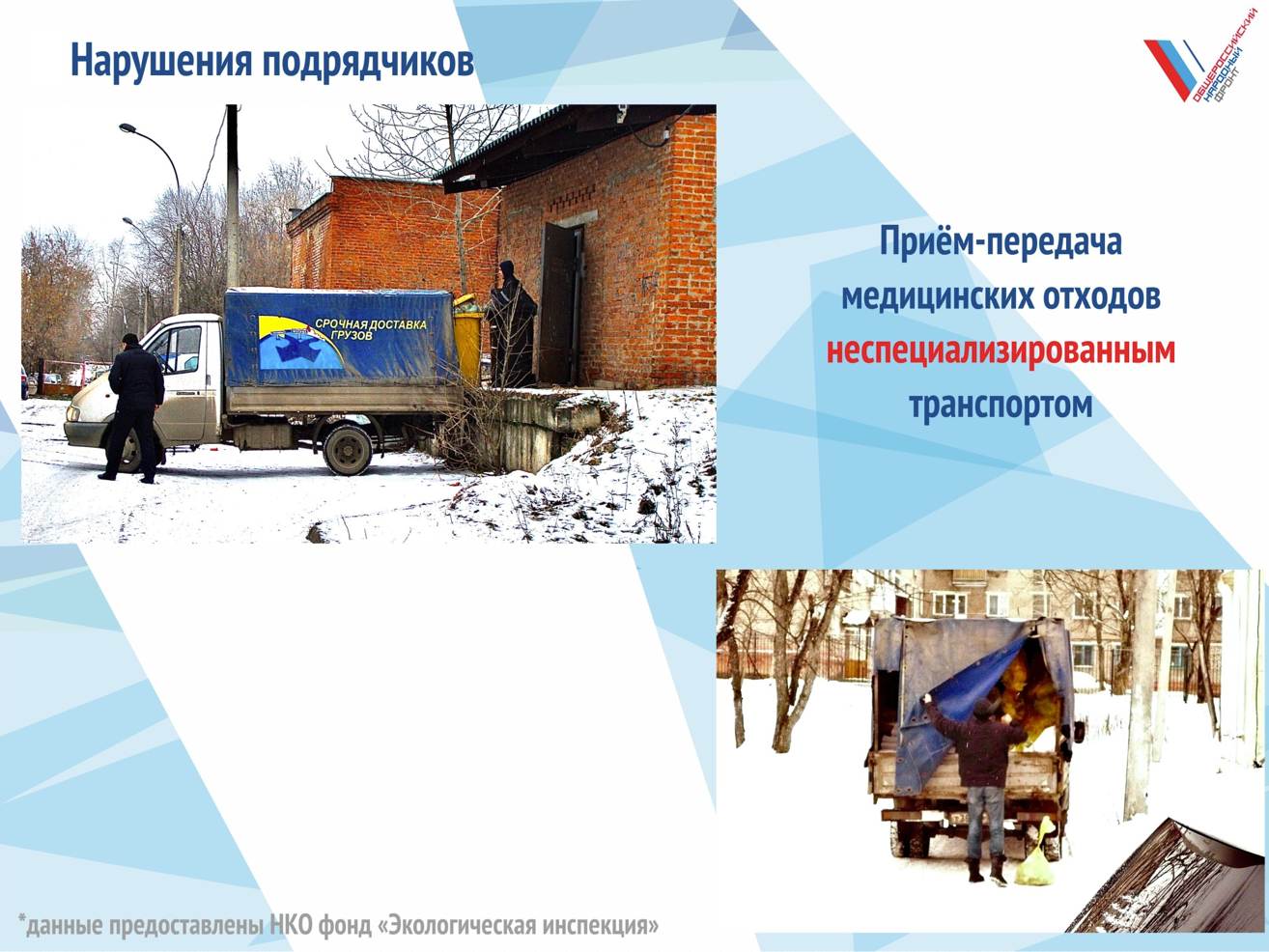 Нарушения подрядчиков

ОБЩЕРОССИЙСКИЙ НАРОДНЫЙ ФРОНТ

СРОЧНАЯ ДОСТАВКА ГРУЗОВ

Приём-передача медицинских отходов неспециализированным транспортом

*данные предоставлены НКО фонд «Экологическая инспекция»